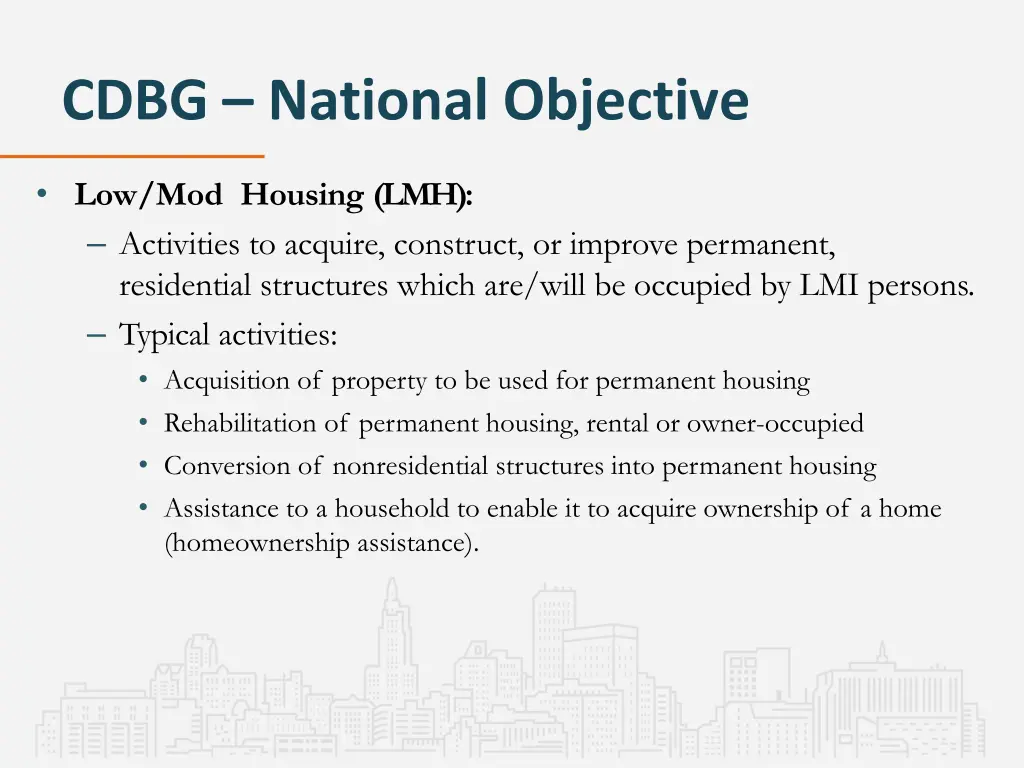 CDBG – National Objective

• Low/Mod Housing (LMH):
– Activities to acquire, construct, or improve permanent, residential structures which are/will be occupied by LMI persons.
– Typical activities:
• Acquisition of property to be used for permanent housing
• Rehabilitation of permanent housing, rental or owner-occupied
• Conversion of nonresidential structures into permanent housing
• Assistance to a household to enable it to acquire ownership of a home (homeownership assistance).